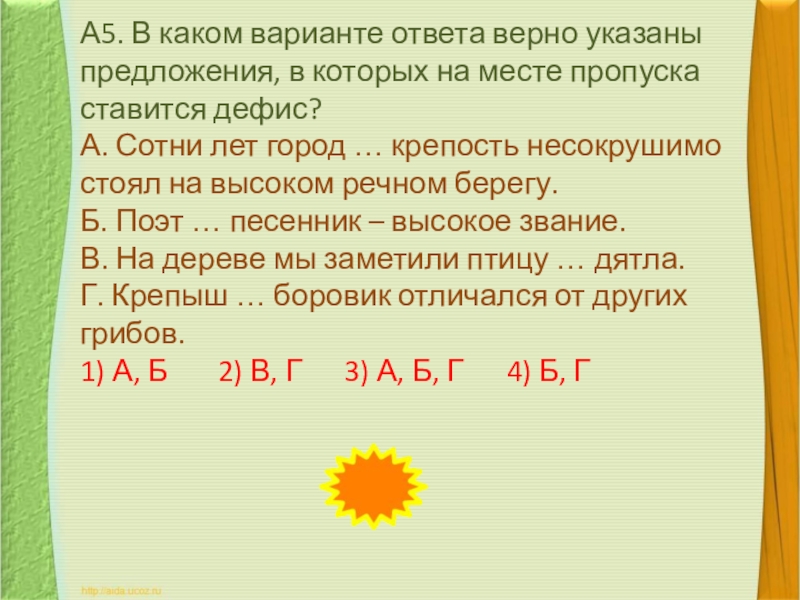 А5. В каком варианте ответа верно указаны предложения, в которых на месте пропуска ставится дефис?
А. Сотни лет город … крепость несокрушимо стоял на высоком речном берегу.
Б. Поэт … песенник – высокое звание.
В. На дереве мы заметили птицу … дятла.
Г. Крепыш … боровик отличался от других грибов.
1) А, Б 2) В, Г 3) А, Б, Г 4) Б, Г

http://aida.ucoz.ru